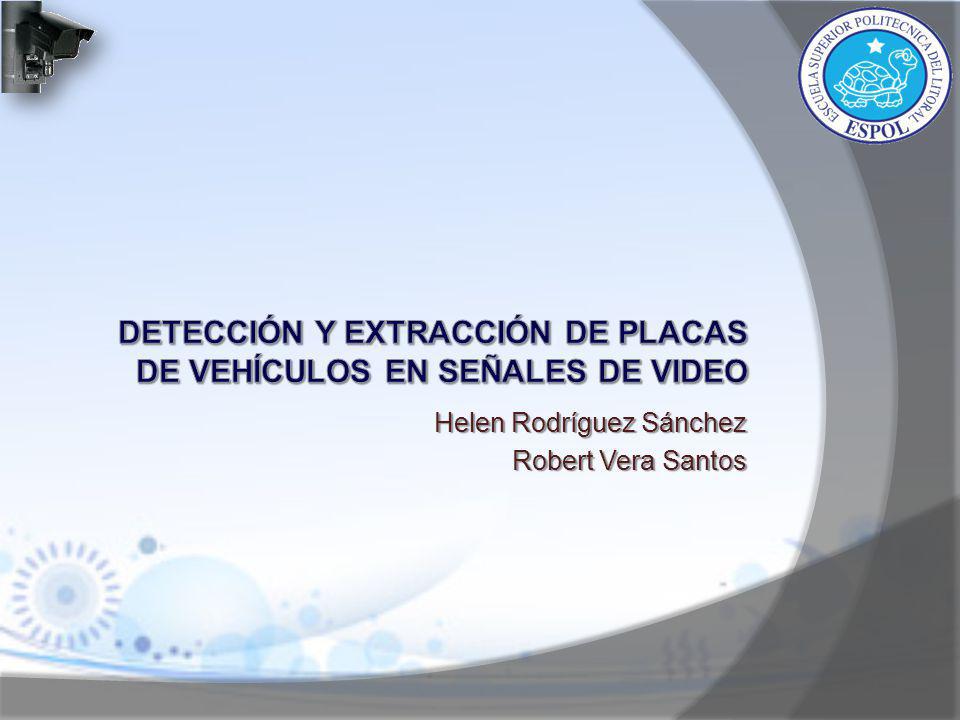 ESCUELA SUPERIOR POLITECNICA DEL LITORAL
ESPOL

DETECCIÓN Y EXTRACCIÓN DE PLACAS DE VEHÍCULOS EN SEÑALES DE VIDEO

Helen Rodríguez Sánchez
Robert Vera Santos